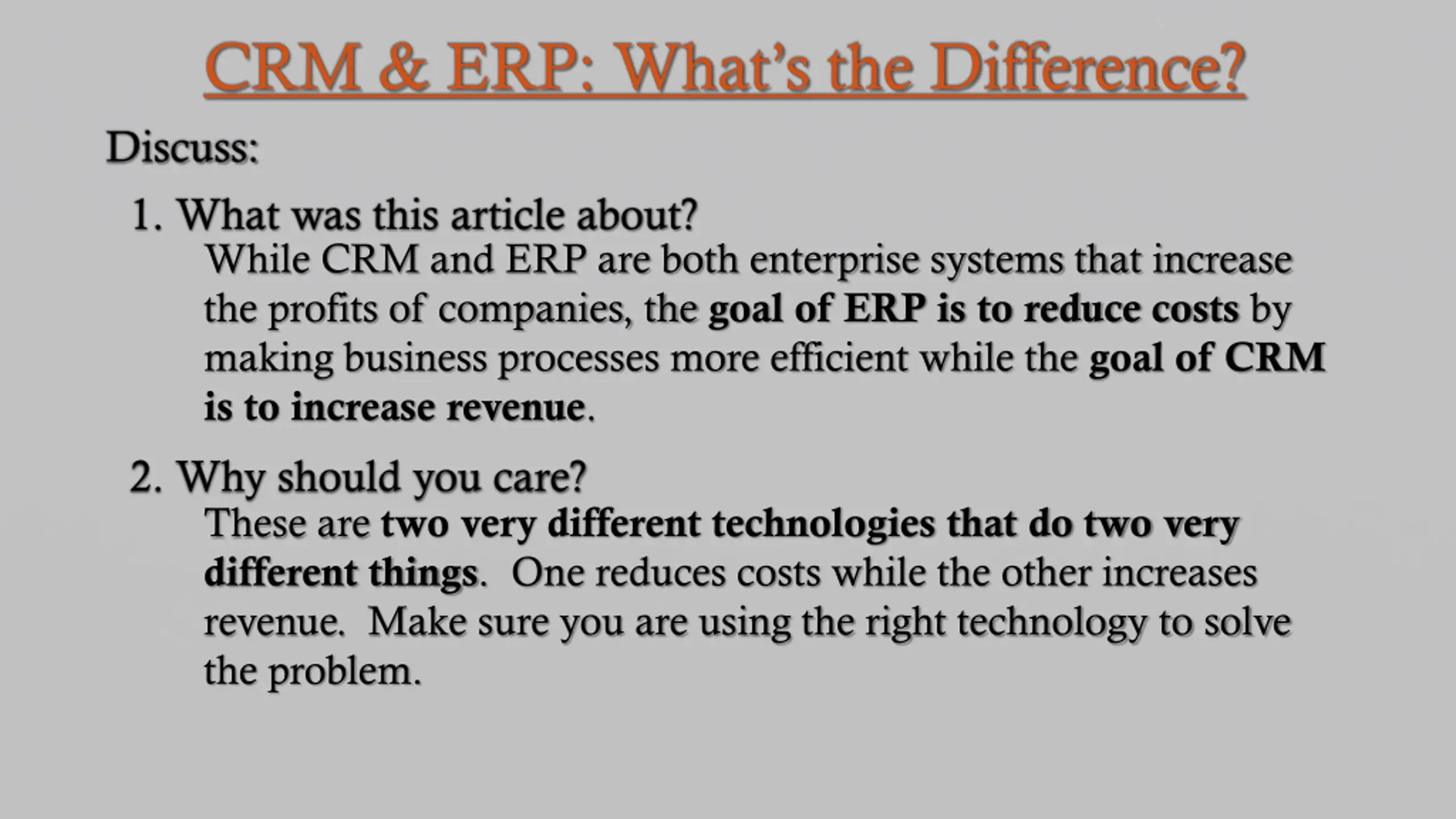 CRM & ERP: What's the Difference?

Discuss:

1. What was this article about?
While CRM and ERP are both enterprise systems that increase the profits of companies, the goal of ERP is to reduce costs by making business processes more efficient while the goal of CRM is to increase revenue.

2. Why should you care?
These are two very different technologies that do two very different things. One reduces costs while the other increases revenue. Make sure you are using the right technology to solve the problem.